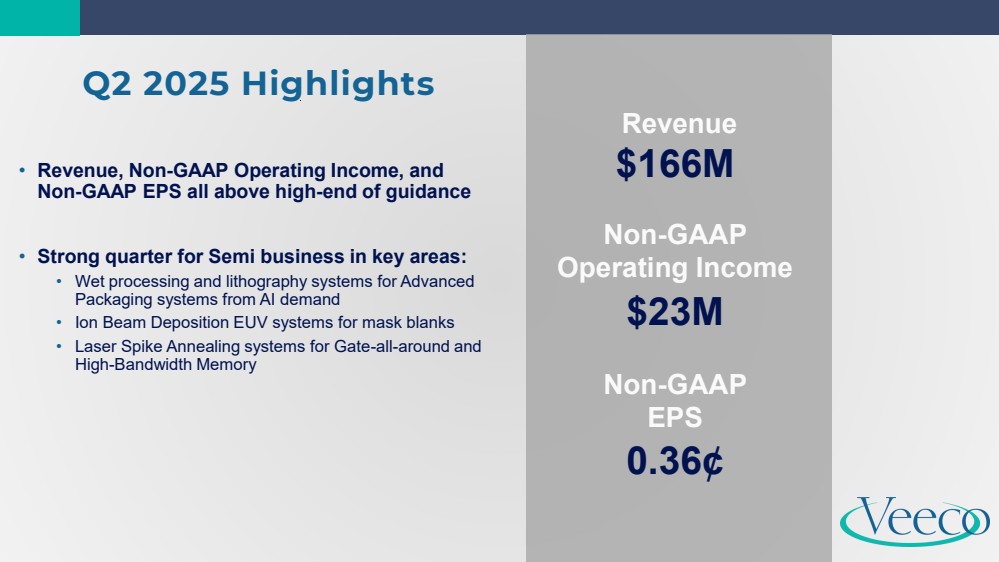 Q2 2025 Highlights

• Revenue, Non-GAAP Operating Income, and Non-GAAP EPS all above high-end of guidance

• Strong quarter for Semi business in key areas:
  • Wet processing and lithography systems for Advanced Packaging systems from AI demand
  • Ion Beam Deposition EUV systems for mask blanks
  • Laser Spike Annealing systems for Gate-all-around and High-Bandwidth Memory

Revenue
$166M

Non-GAAP Operating Income
$23M

Non-GAAP EPS
0.36¢

Veeco